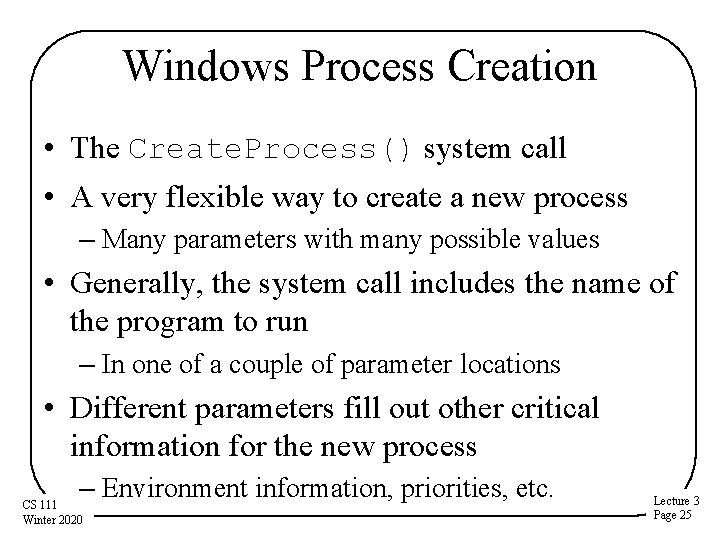 Windows Process Creation

• The CreateProcess() system call

• A very flexible way to create a new process

– Many parameters with many possible values

• Generally, the system call includes the name of the program to run

– In one of a couple of parameter locations

• Different parameters fill out other critical information for the new process

– Environment information, priorities, etc.

CS 111
Winter 2020

Lecture 3
Page 25